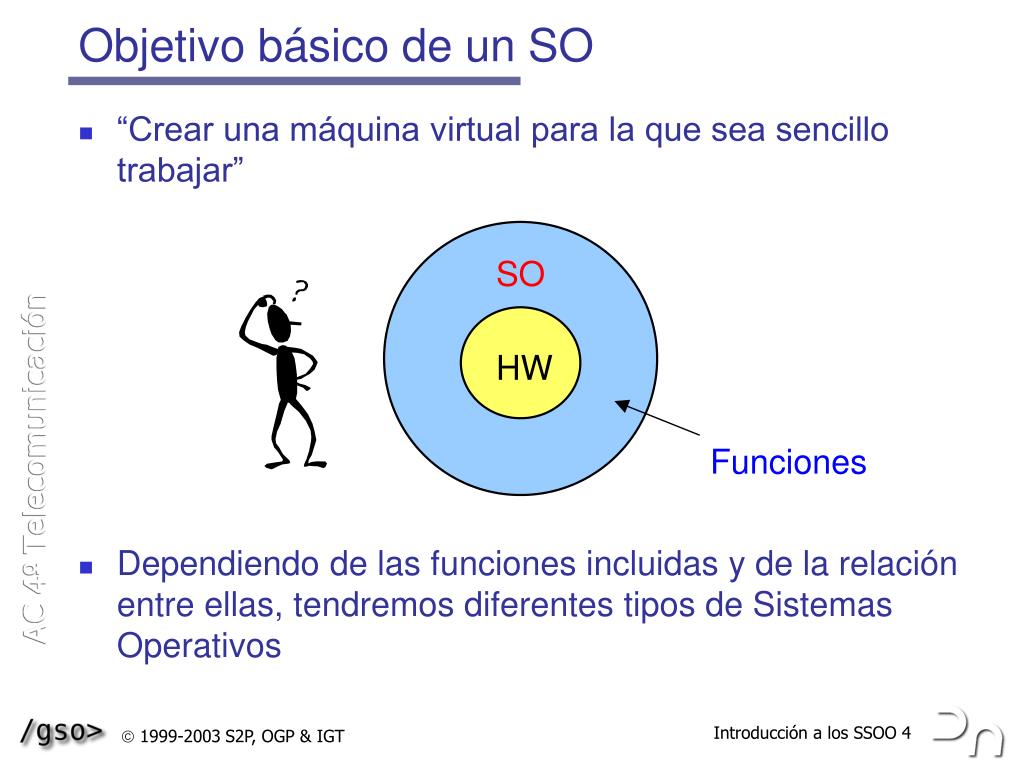 Objetivo básico de un SO

“Crear una máquina virtual para la que sea sencillo trabajar”

?

SO

HW

Funciones

Dependiendo de las funciones incluidas y de la relación entre ellas, tendremos diferentes tipos de Sistemas Operativos

AC 4º Telecomunicación

/gso> © 1999-2003 S2P, OGP & IGT

Introducción a los SSOO 4